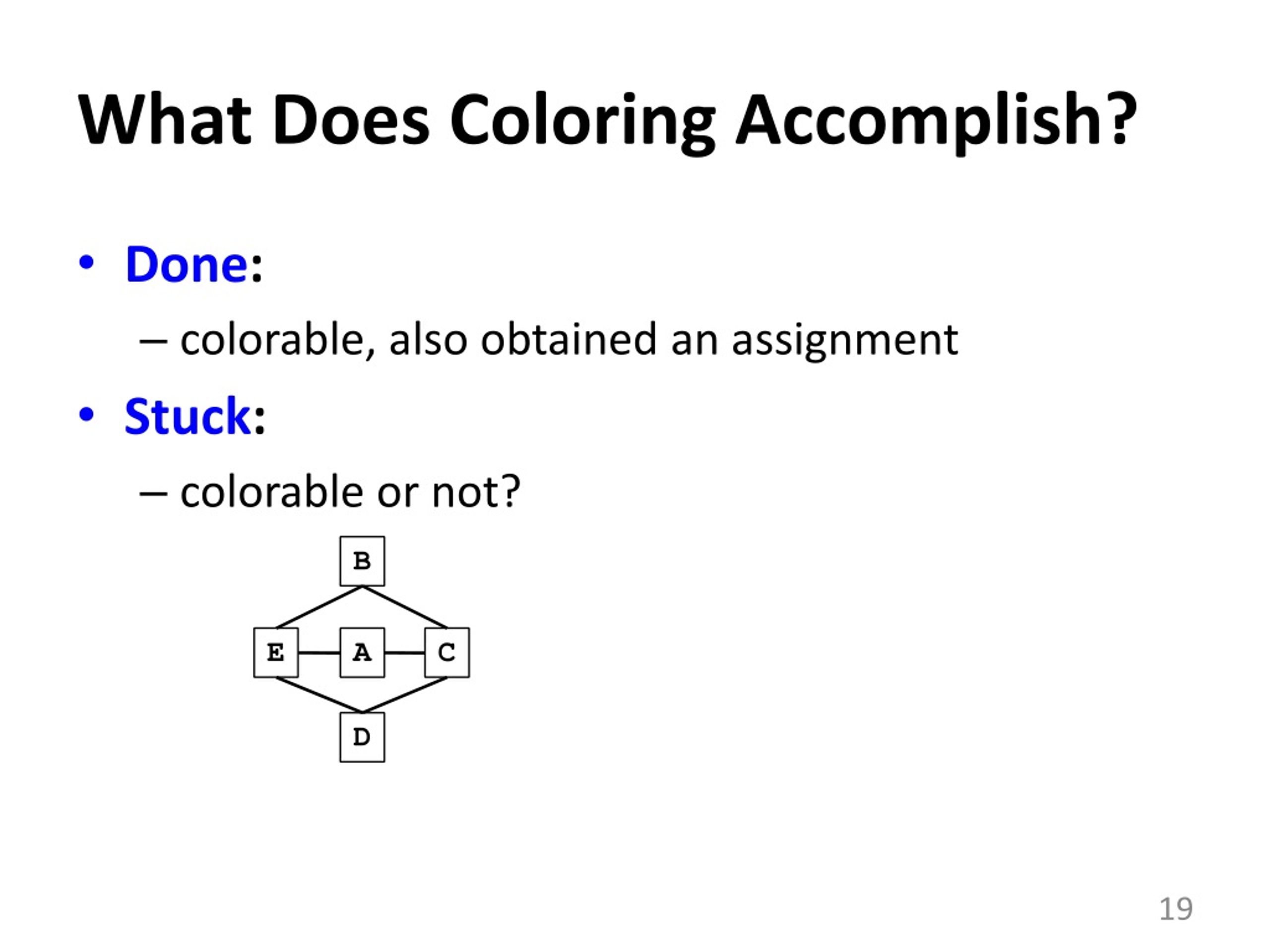 What Does Coloring Accomplish?

• Done:

– colorable, also obtained an assignment

• Stuck:

– colorable or not?

B

E A C

D

19